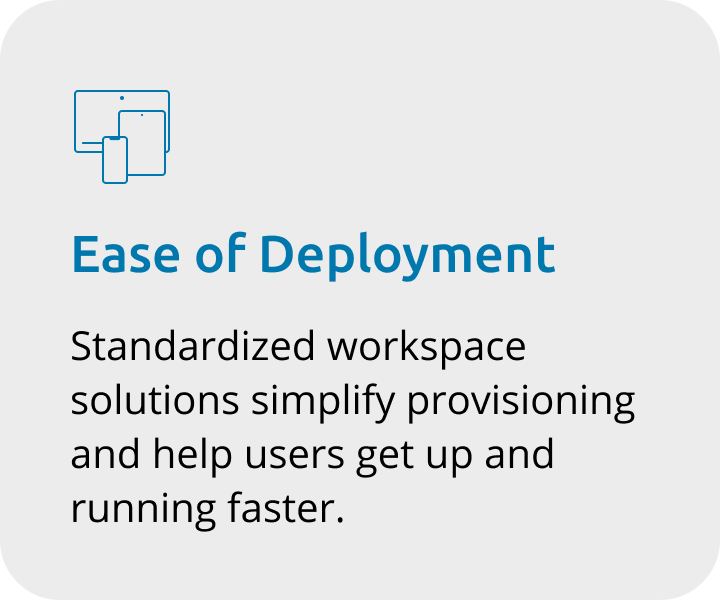 Ease of Deployment

Standardized workspace solutions simplify provisioning and help users get up and running faster.